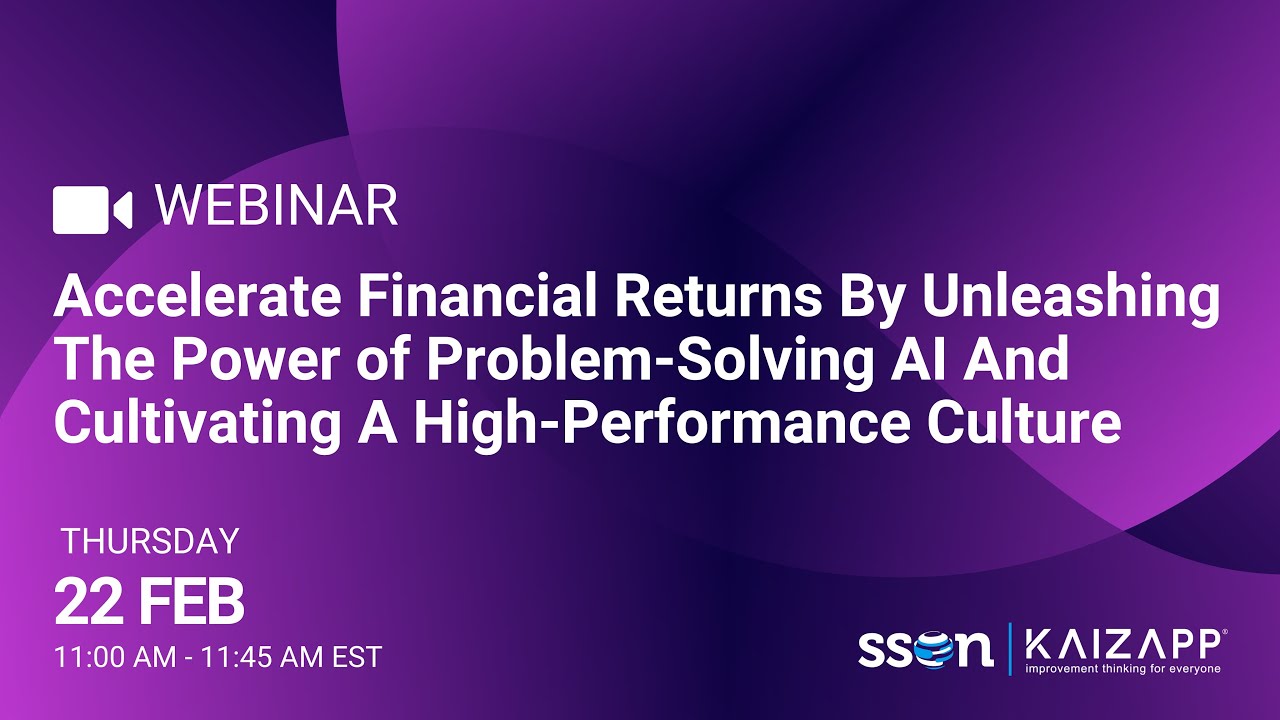 WEBINAR

Accelerate Financial Returns By Unleashing The Power of Problem-Solving AI And Cultivating A High-Performance Culture

THURSDAY
22 FEB
11:00 AM - 11:45 AM EST

sson | KAIZAPP®
improvement thinking for everyone